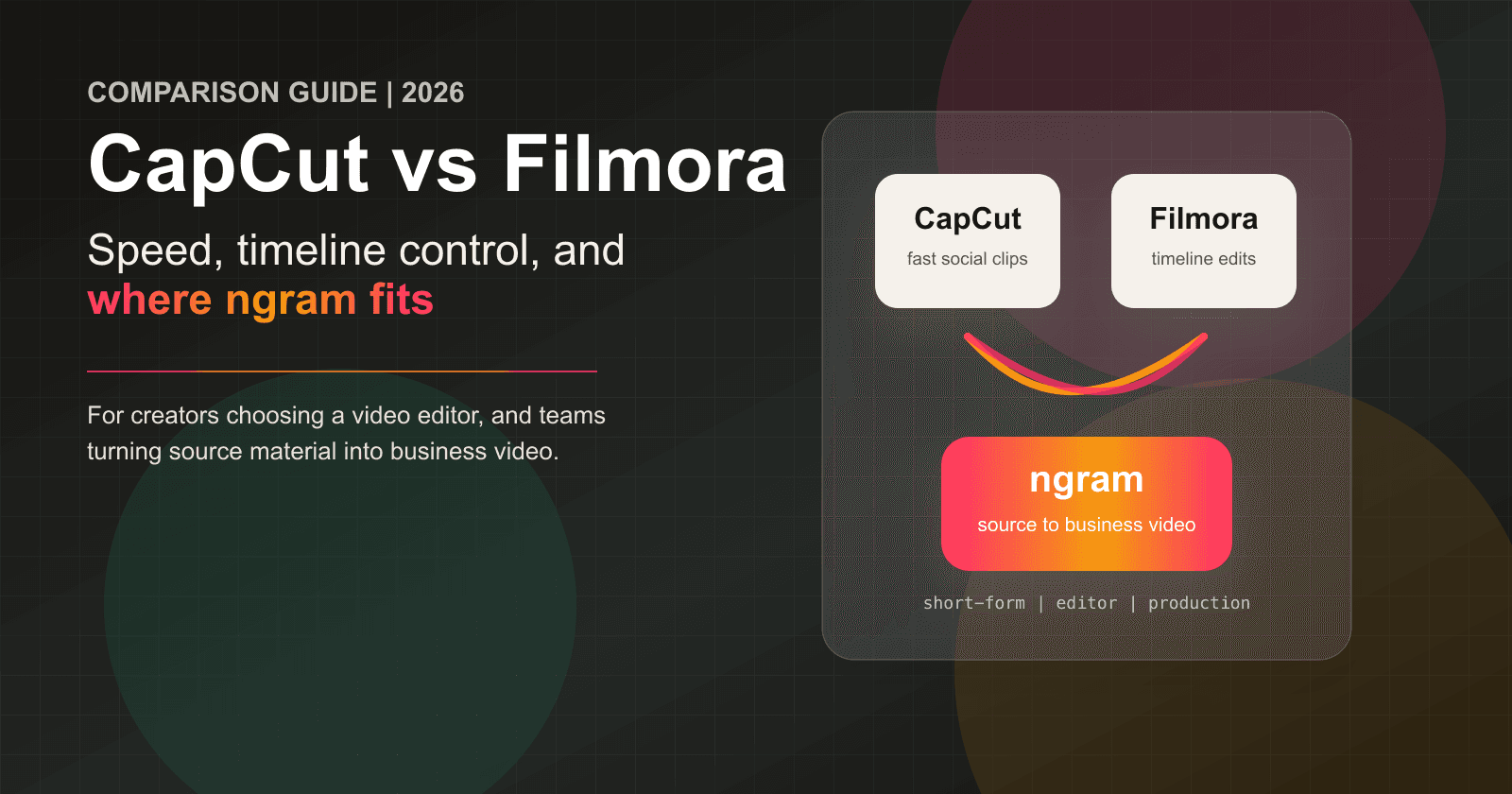 COMPARISON GUIDE | 2026

CapCut vs Filmora

Speed, timeline control, and where ngram fits

For creators choosing a video editor, and teams turning source material into business video.

CapCut
fast social clips

Filmora
timeline edits

ngram
source to business video

short-form | editor | production